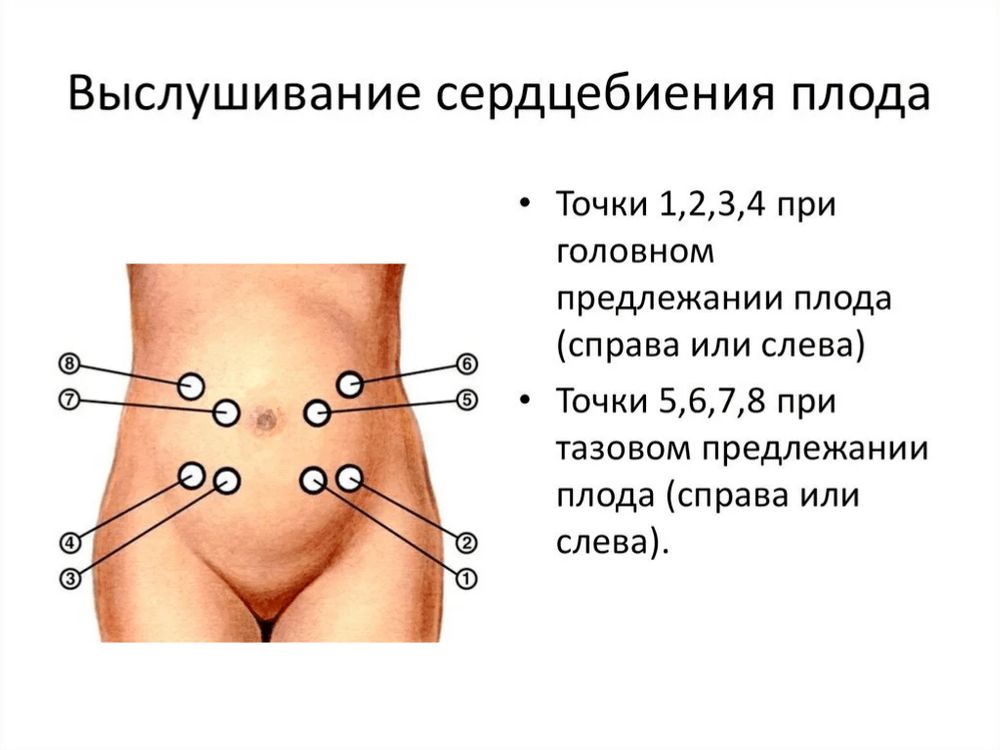 Выслушивание сердцебиения плода

8
7
4
3
6
5
2
1

• Точки 1,2,3,4 при головном предлежании плода (справа или слева)
• Точки 5,6,7,8 при тазовом предлежании плода (справа или слева).